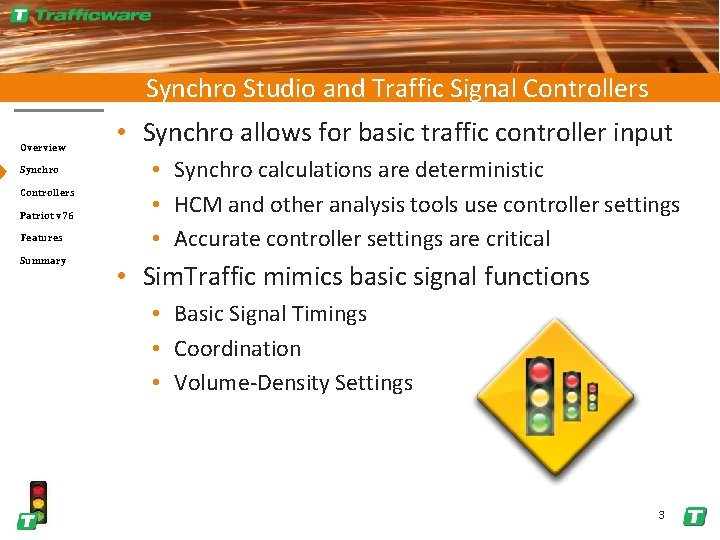 Trafficware

Synchro Studio and Traffic Signal Controllers

Overview
Synchro
Controllers
Patriot v76
Features
Summary

• Synchro allows for basic traffic controller input
• Synchro calculations are deterministic
• HCM and other analysis tools use controller settings
• Accurate controller settings are critical
• SimTraffic mimics basic signal functions
• Basic Signal Timings
• Coordination
• Volume-Density Settings

3